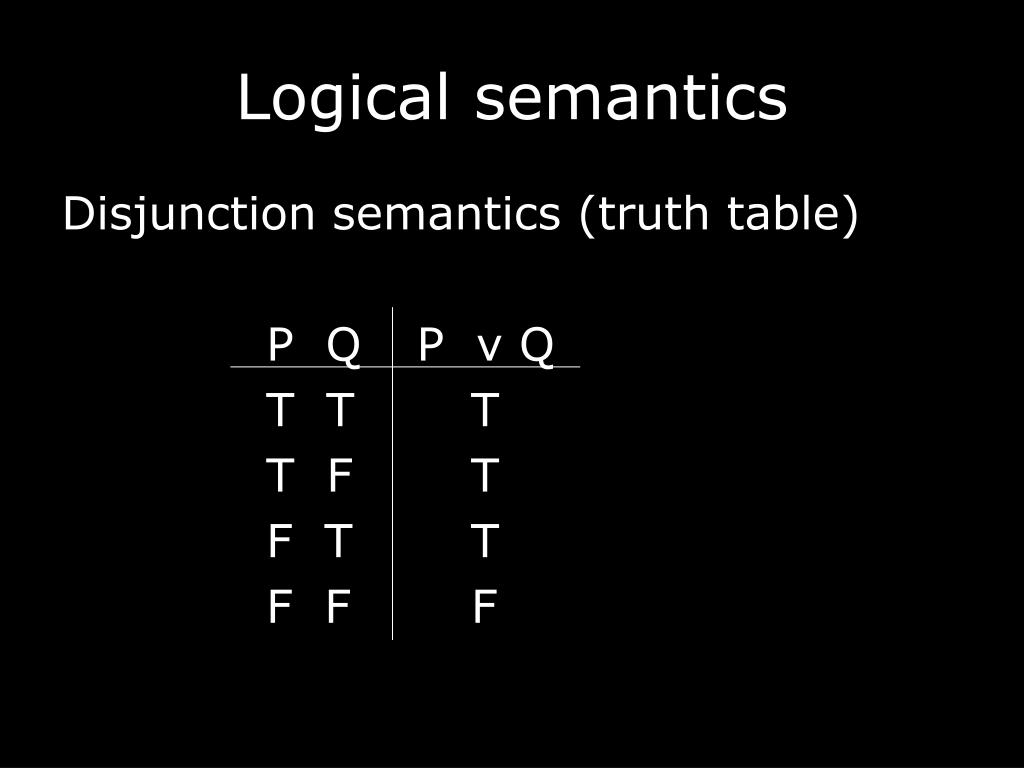 Logical semantics

Disjunction semantics (truth table)

| P | Q | P v Q |
|---|---|---|
| T | T | T |
| T | F | T |
| F | T | T |
| F | F | F |